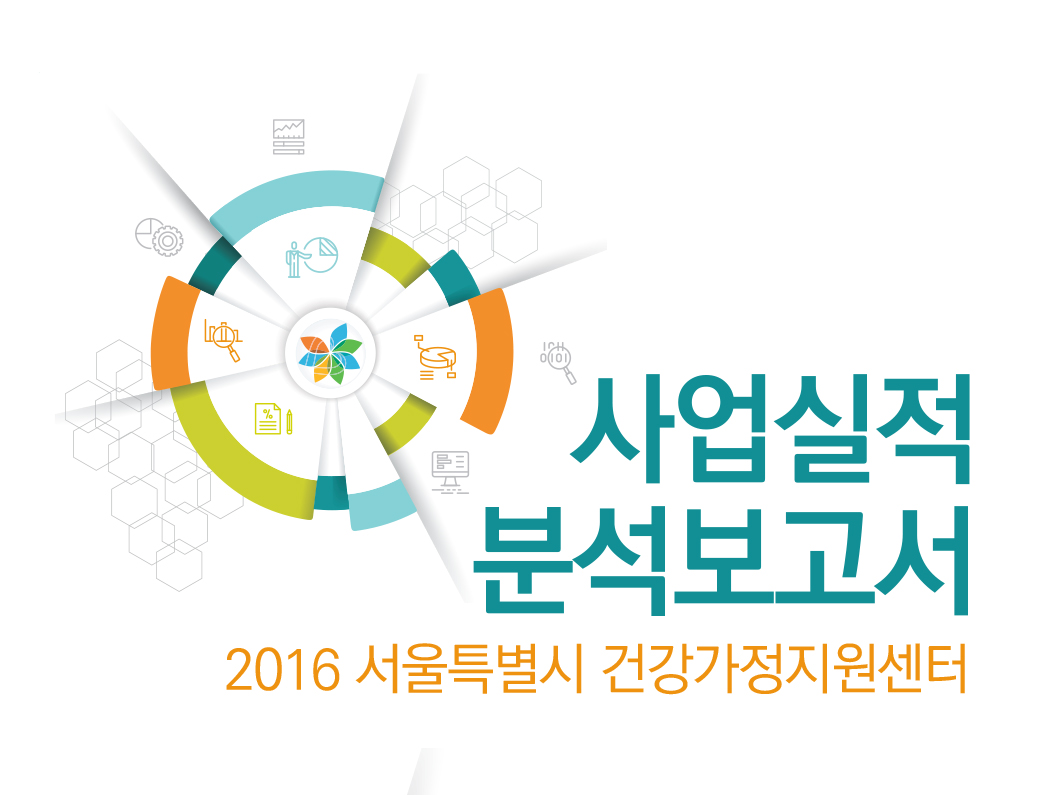 사업실적
분석보고서

2016 서울특별시 건강가정지원센터